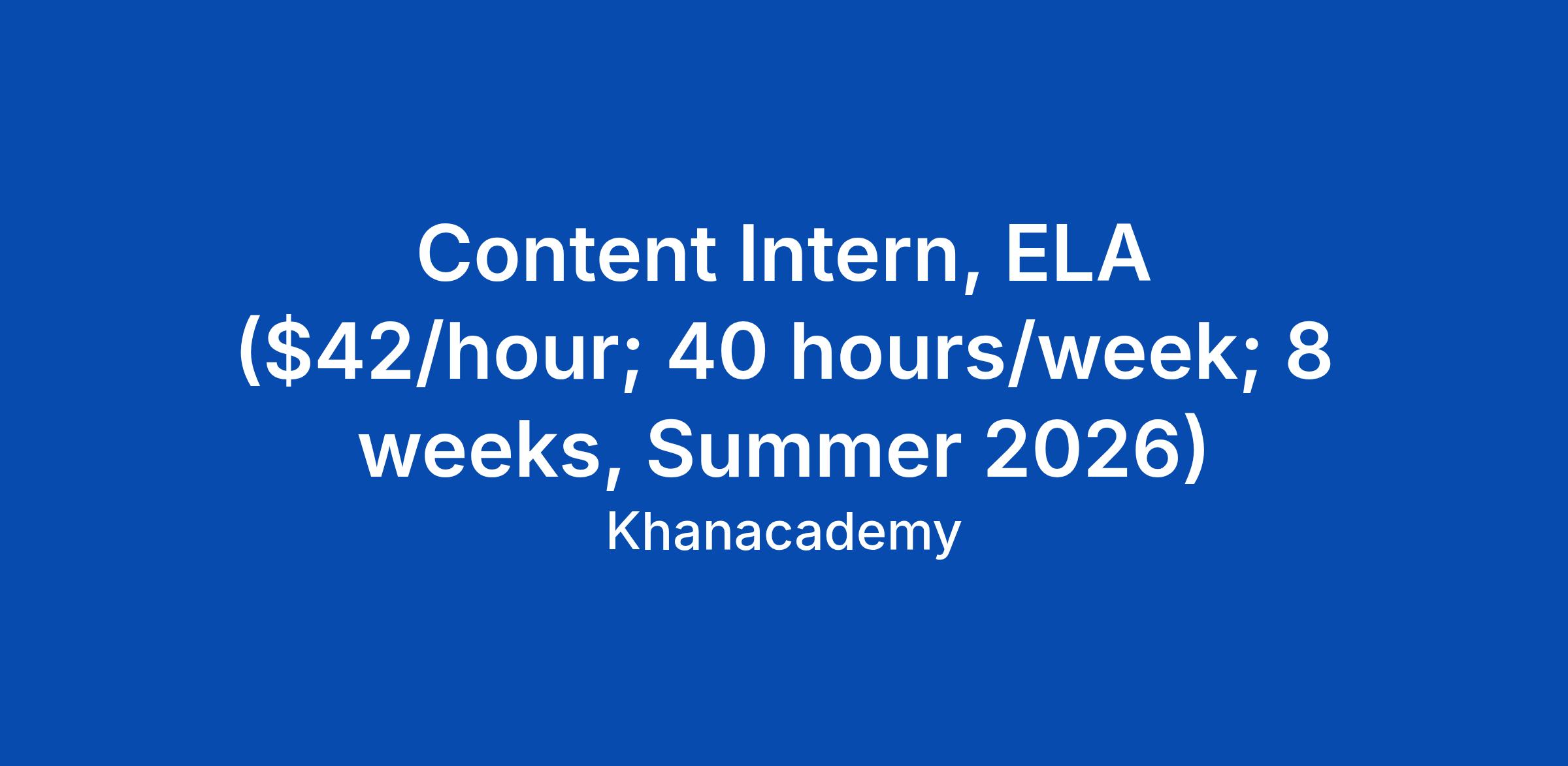 Content Intern, ELA (\$42/hour; 40 hours/week; 8 weeks, Summer 2026)

Khanacademy